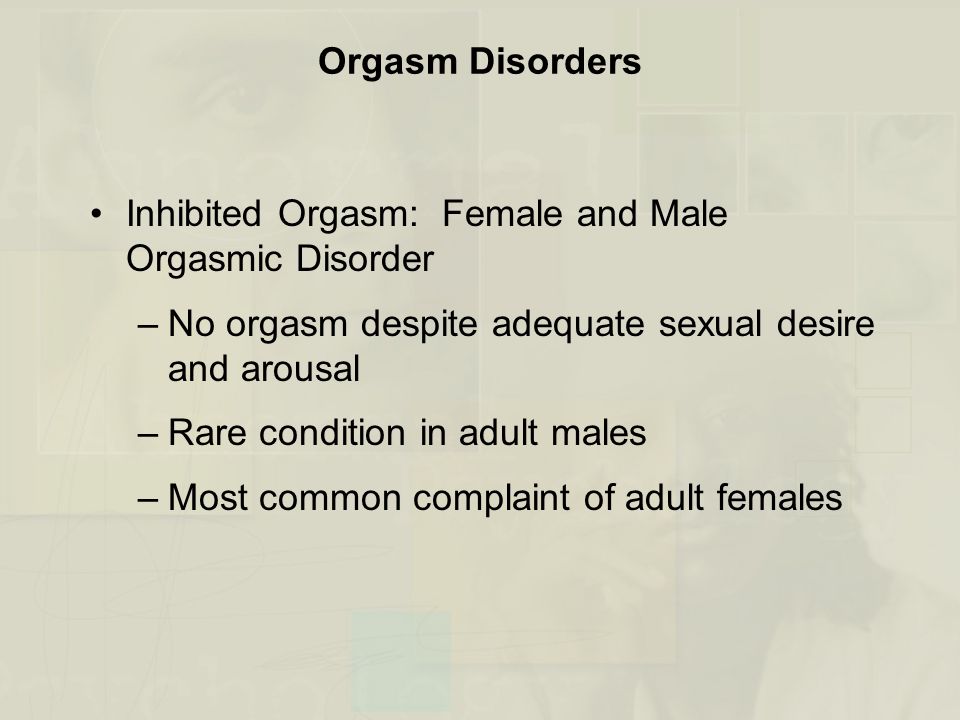 Orgasm Disorders

• Inhibited Orgasm: Female and Male Orgasmic Disorder

– No orgasm despite adequate sexual desire and arousal

– Rare condition in adult males

– Most common complaint of adult females